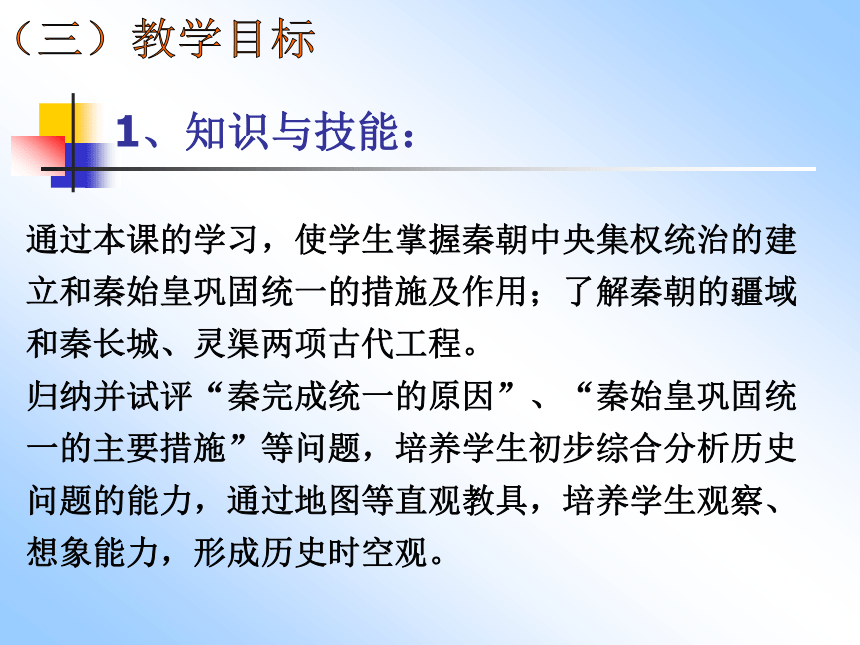 （三）教学目标

1、知识与技能：

通过本课的学习，使学生掌握秦朝中央集权统治的建立和秦始皇巩固统一的措施及作用；了解秦朝的疆域和秦长城、灵渠两项古代工程。
归纳并试评“秦完成统一的原因”、“秦始皇巩固统一的主要措施”等问题，培养学生初步综合分析历史问题的能力，通过地图等直观教具，培养学生观察、想象能力，形成历史时空观。